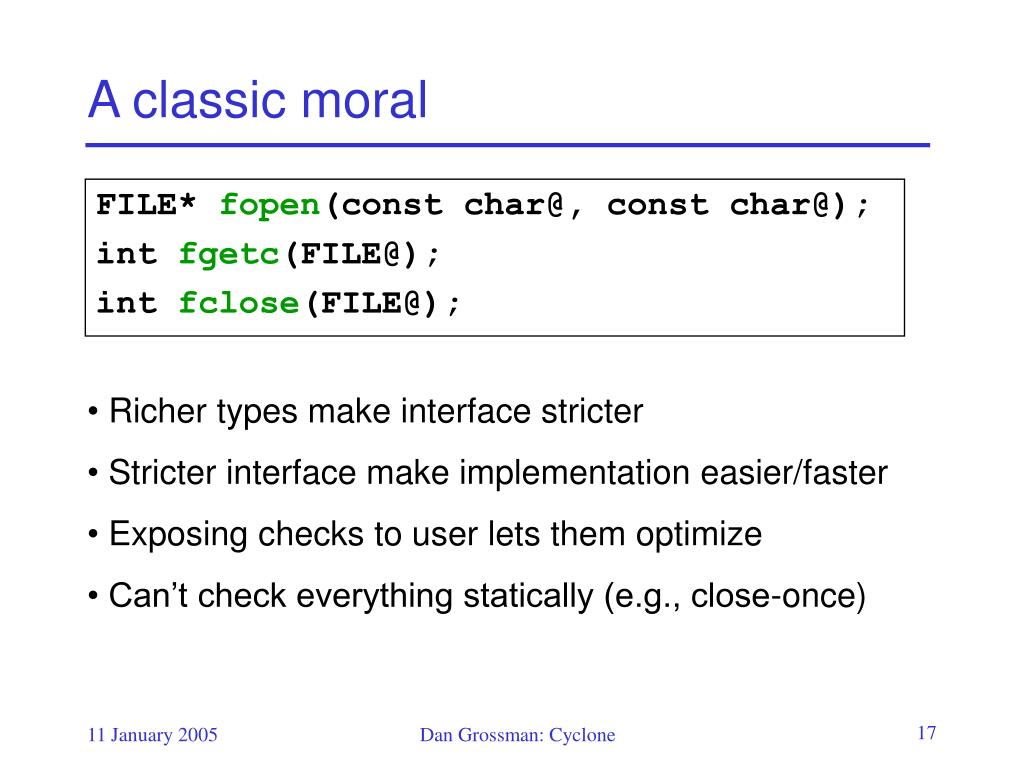 A classic moral

FILE* fopen(const char@, const char@);
int fgetc(FILE@);
int fclose(FILE@);

• Richer types make interface stricter

• Stricter interface make implementation easier/faster

• Exposing checks to user lets them optimize

• Can't check everything statically (e.g., close-once)

11 January 2005

Dan Grossman: Cyclone

17